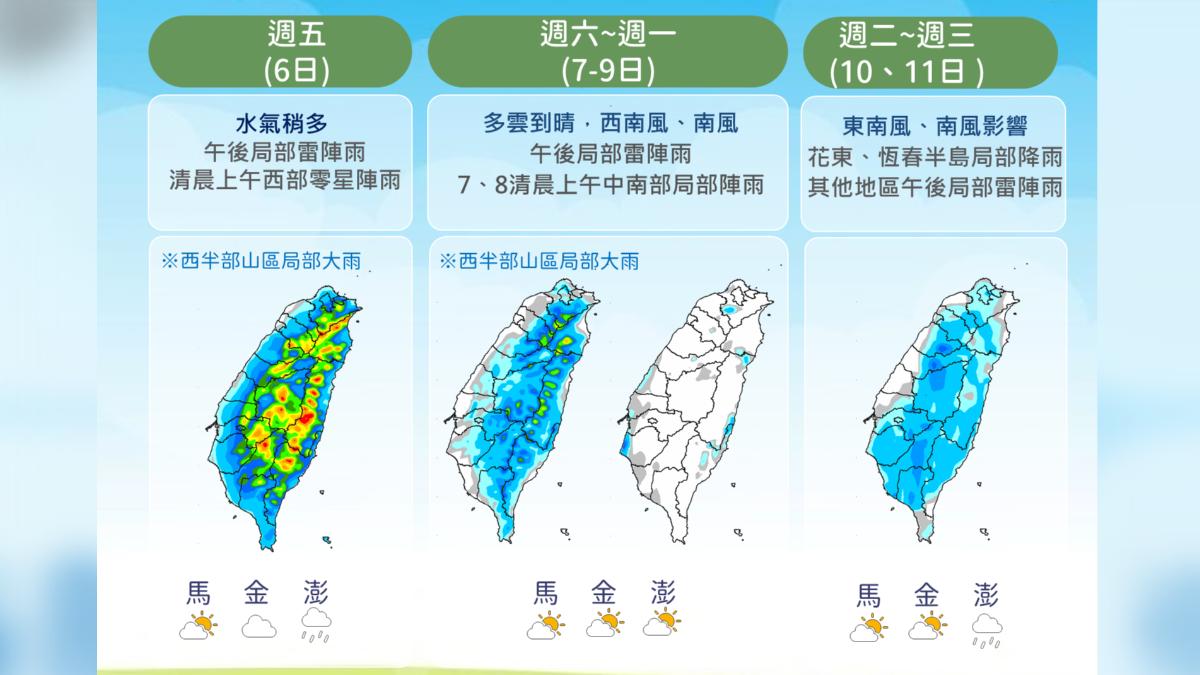 週五
(6日)

水氣稍多
午後局部雷陣雨
清晨上午西部零星陣雨

※西半部山區局部大雨

馬 金 澎

週六~週一
(7-9日)

多雲到晴，西南風、南風
午後局部雷陣雨
7、8清晨上午中南部局部陣雨

※西半部山區局部大雨

馬 金 澎

週二~週三
(10、11日 )

東南風、南風影響
花東、恆春半島局部降雨
其他地區午後局部雷陣雨

馬 金 澎